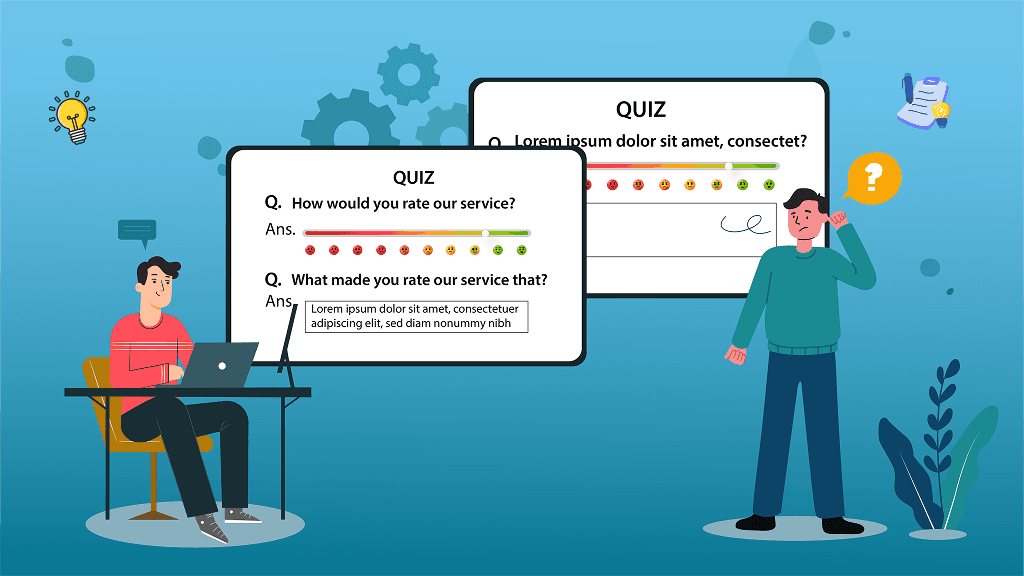 QUIZ

Q. Lorem ipsum dolor sit amet, consectet?

QUIZ

Q. How would you rate our service?

Ans.

Q. What made you rate our service that?

Ans. Lorem ipsum dolor sit amet, consectetuer adipiscing elit, sed diam nonummy nibh

?